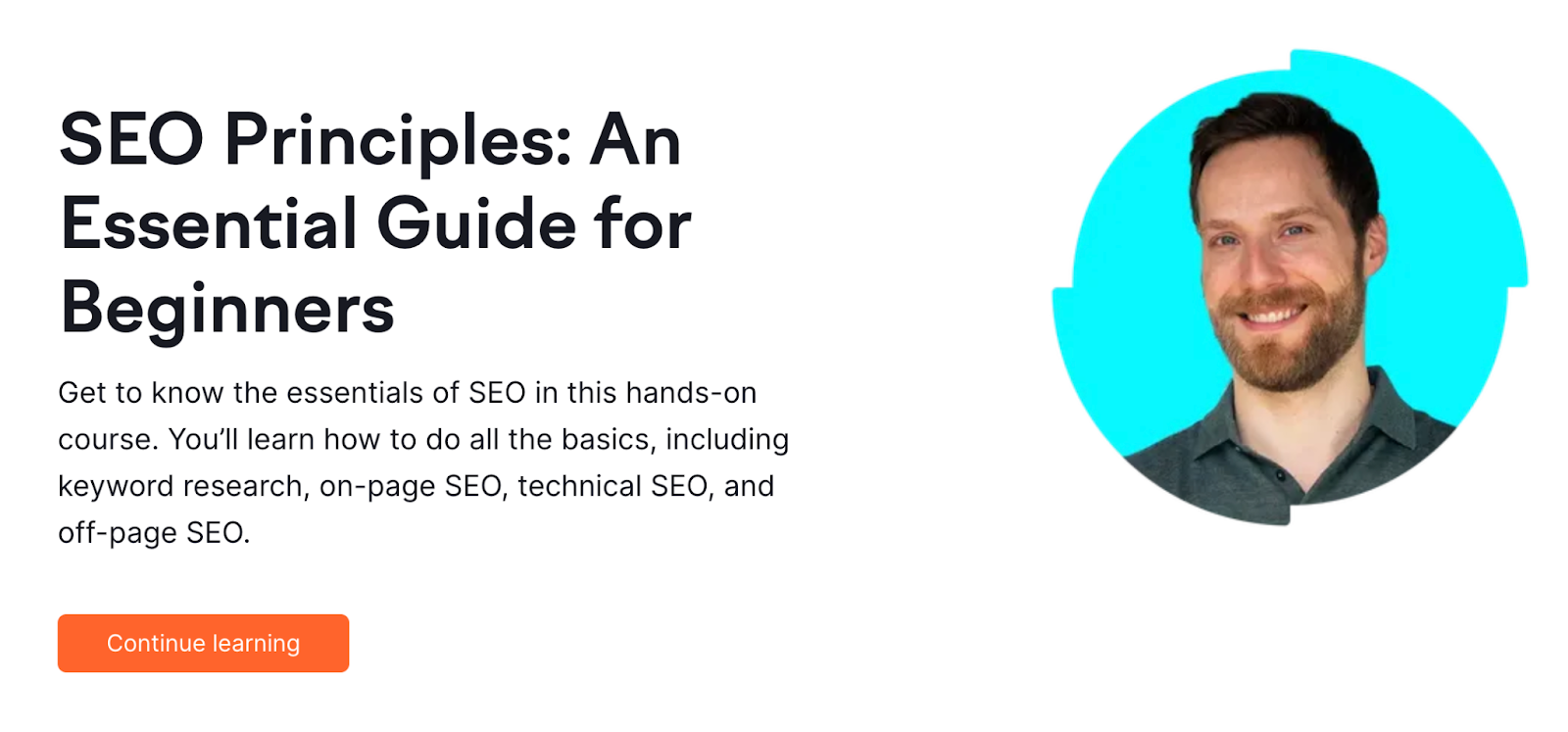 SEO Principles: An Essential Guide for Beginners

Get to know the essentials of SEO in this hands-on course. You'll learn how to do all the basics, including keyword research, on-page SEO, technical SEO, and off-page SEO.

Continue learning